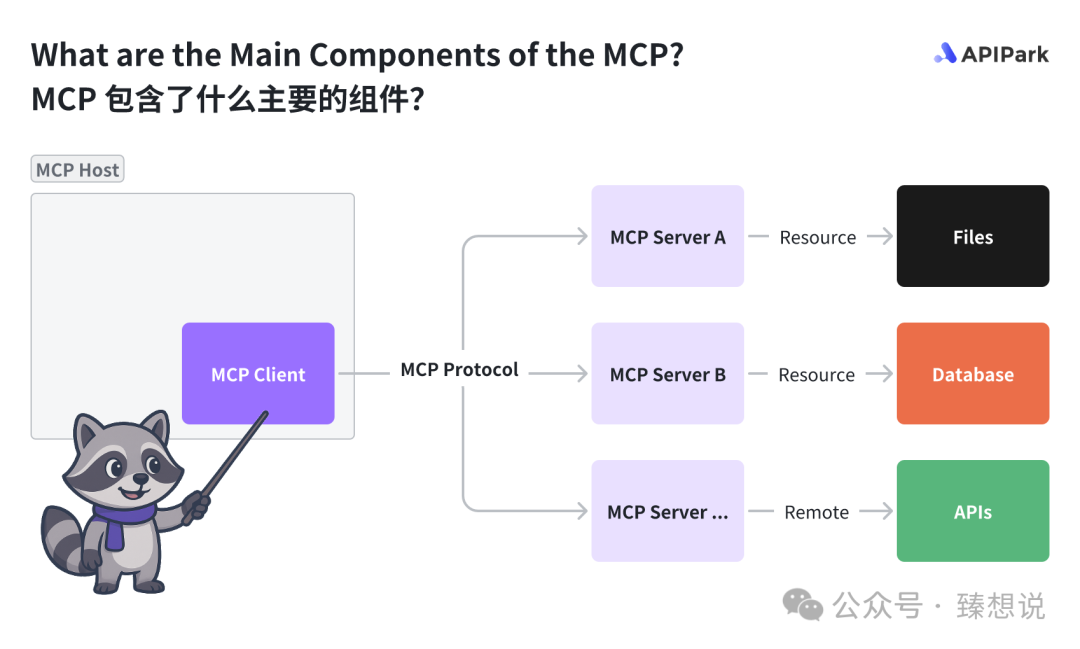 What are the Main Components of the MCP?
MCP 包含了什么主要的组件?

APIPark

MCP Host

MCP Client

MCP Protocol

MCP Server A

Resource

Files

MCP Server B

Resource

Database

MCP Server ...

Remote

APIs

公众号 · 臻想说